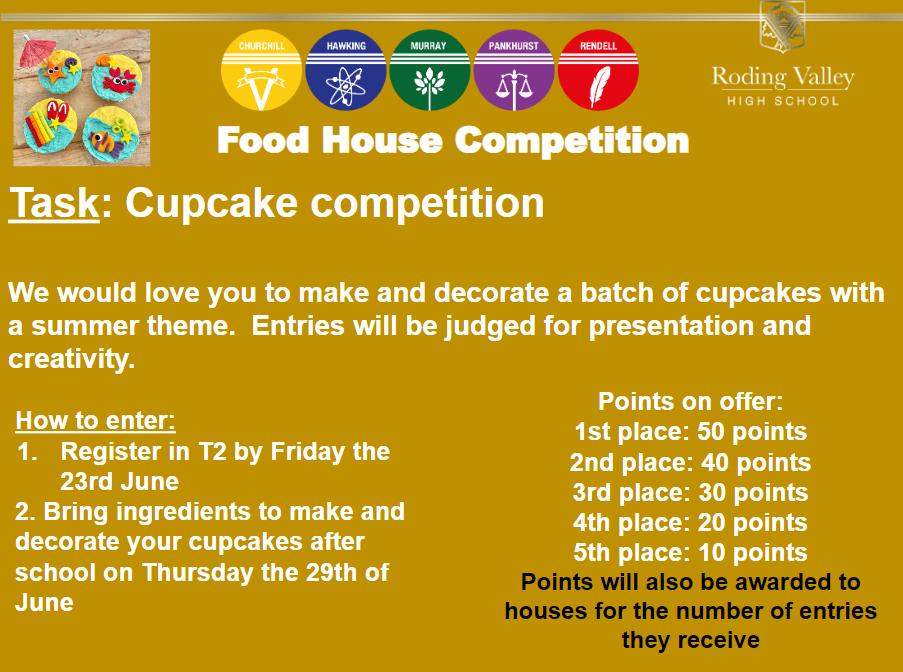 CHURCHILL HAWKING MURRAY PANKHURST RENDELL

Roding Valley
HIGH SCHOOL

Food House Competition

Task: Cupcake competition

We would love you to make and decorate a batch of cupcakes with a summer theme. Entries will be judged for presentation and creativity.

How to enter:
1. Register in T2 by Friday the 23rd June
2. Bring ingredients to make and decorate your cupcakes after school on Thursday the 29th of June

Points on offer:
1st place: 50 points
2nd place: 40 points
3rd place: 30 points
4th place: 20 points
5th place: 10 points
Points will also be awarded to houses for the number of entries they receive